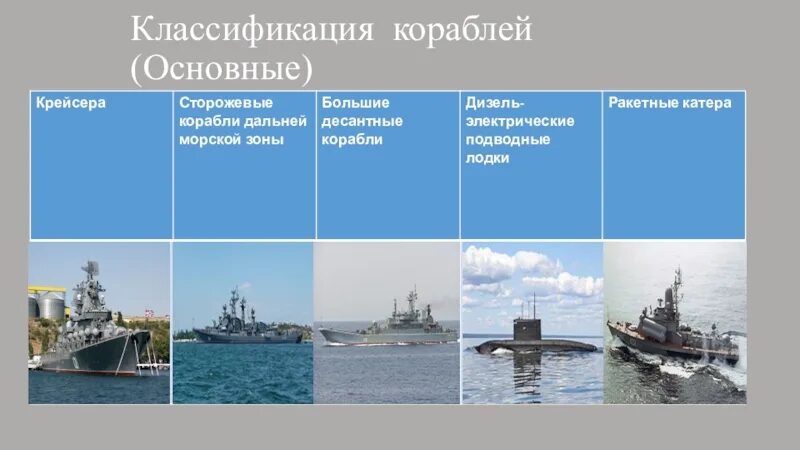 Классификация кораблей (Основные)

| Крейсера | Сторожевые корабли дальней морской зоны | Большие десантные корабли | Дизель-электрические подводные лодки | Ракетные катера |
|---|---|---|---|---|